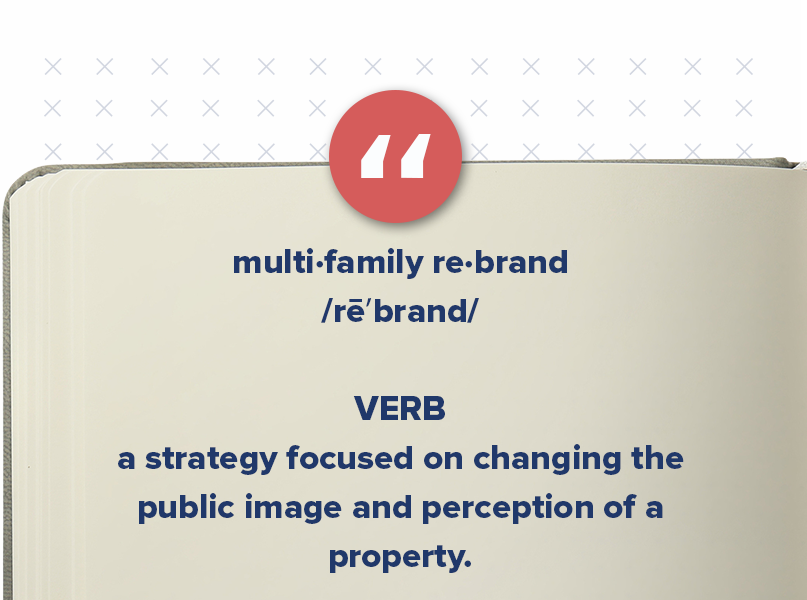 “

multi·family re·brand
/rēˈbrand/

VERB
a strategy focused on changing the public image and perception of a property.